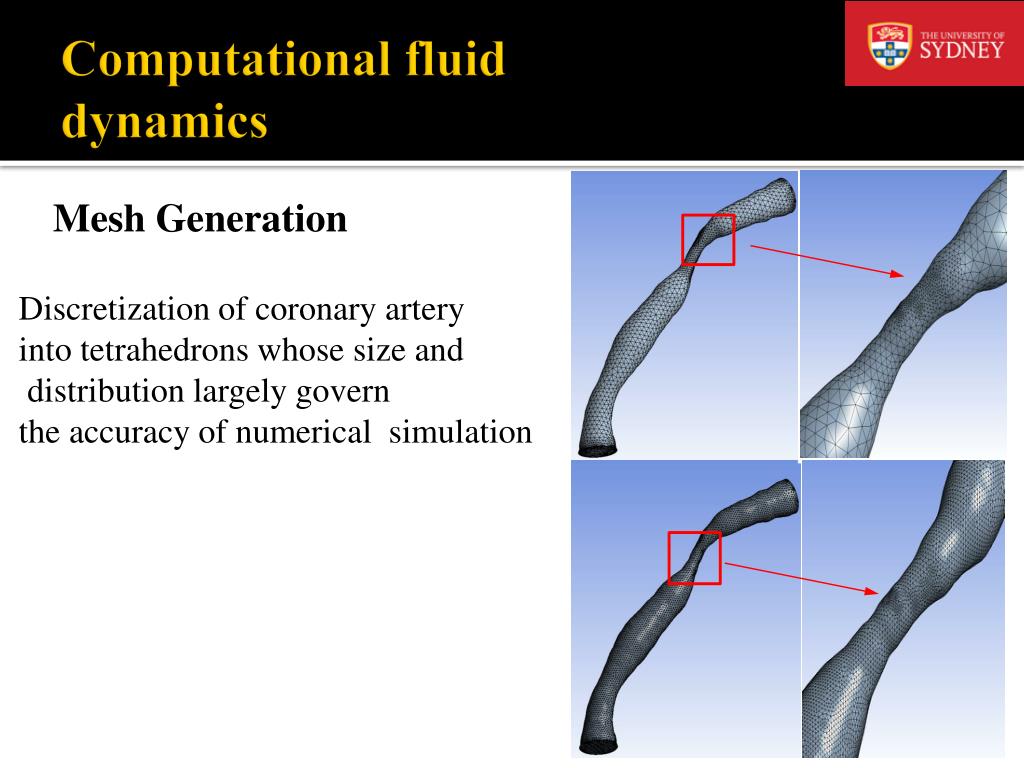 Computational fluid dynamics

THE UNIVERSITY OF SYDNEY

Mesh Generation

Discretization of coronary artery into tetrahedrons whose size and distribution largely govern the accuracy of numerical simulation